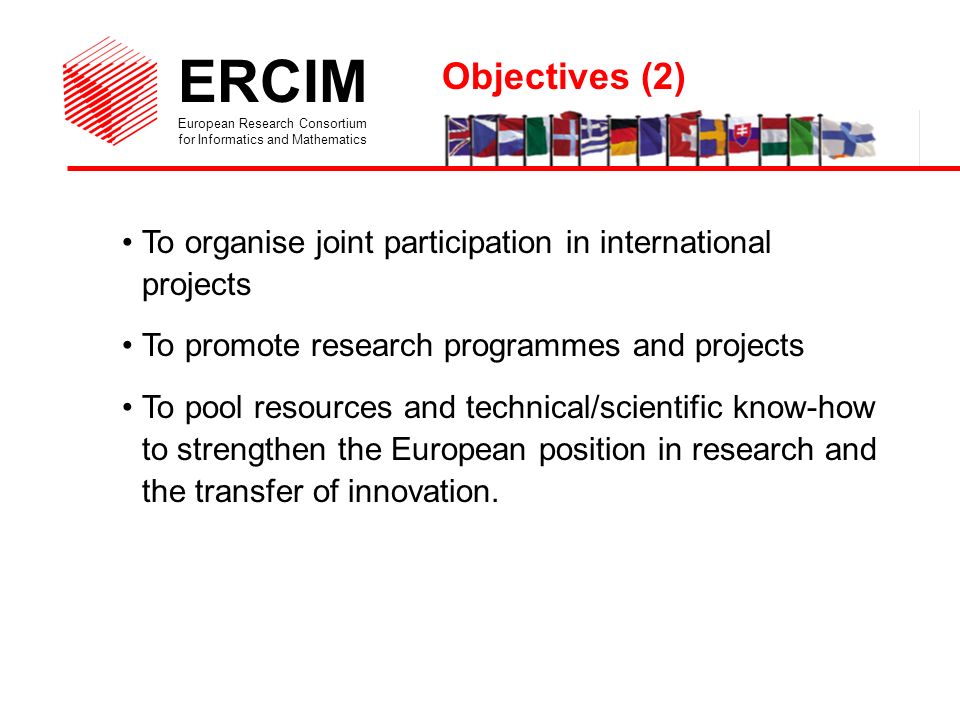 ERCIM
European Research Consortium for Informatics and Mathematics

Objectives (2)

• To organise joint participation in international projects

• To promote research programmes and projects

• To pool resources and technical/scientific know-how to strengthen the European position in research and the transfer of innovation.